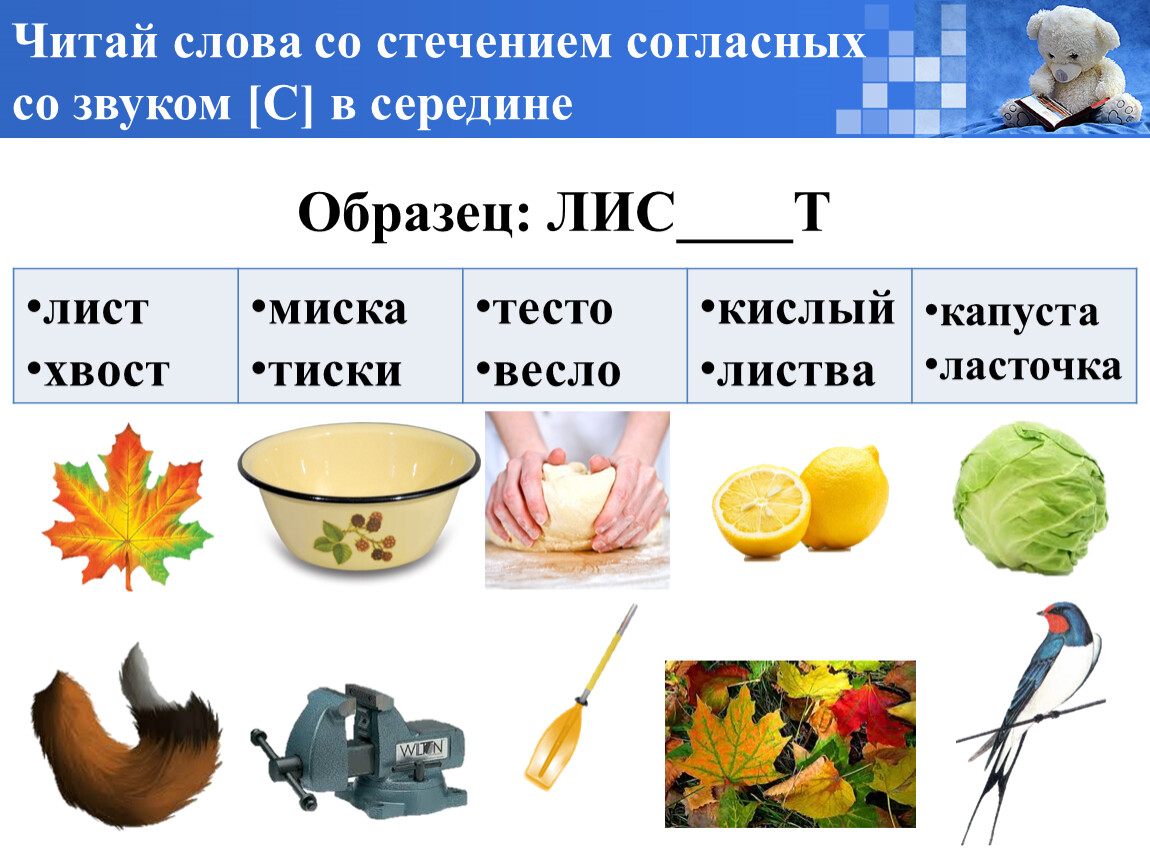 Читай слова со стечением согласных со звуком [С] в середине

Образец: ЛИС____Т

| •лист •хвост | •миска •тиски | •тесто •весло | •кислый •листва | •капуста •ласточка |
|---|---|---|---|---|

WILTON